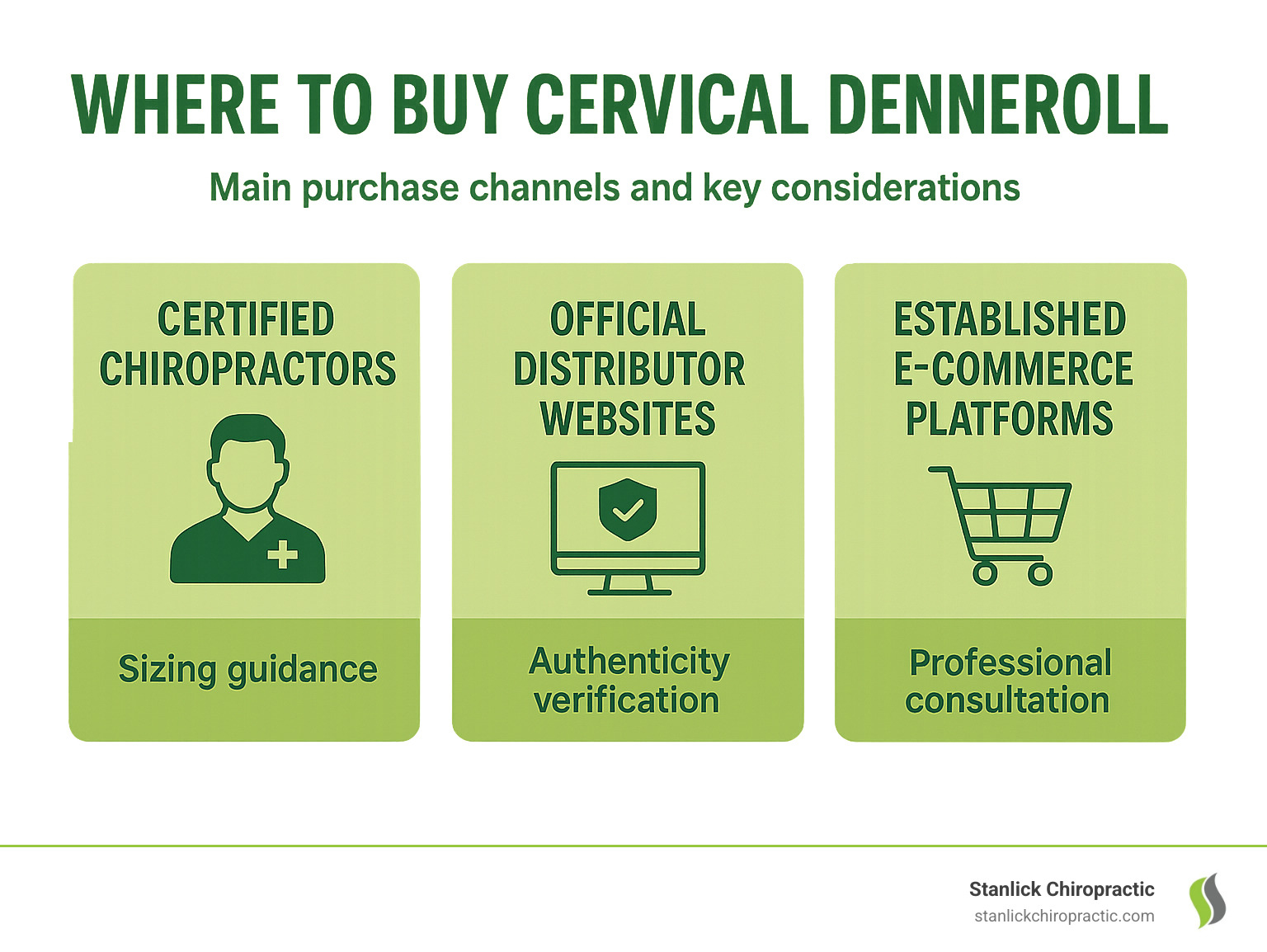 WHERE TO BUY CERVICAL DENNEROLL

Main purchase channels and key considerations

CERTIFIED CHIROPRACTORS

Sizing guidance

OFFICIAL DISTRIBUTOR WEBSITES

Authenticity verification

ESTABLISHED E-COMMERCE PLATFORMS

Professional consultation

Stanlick Chiropractic
stanlickchiropractic.com